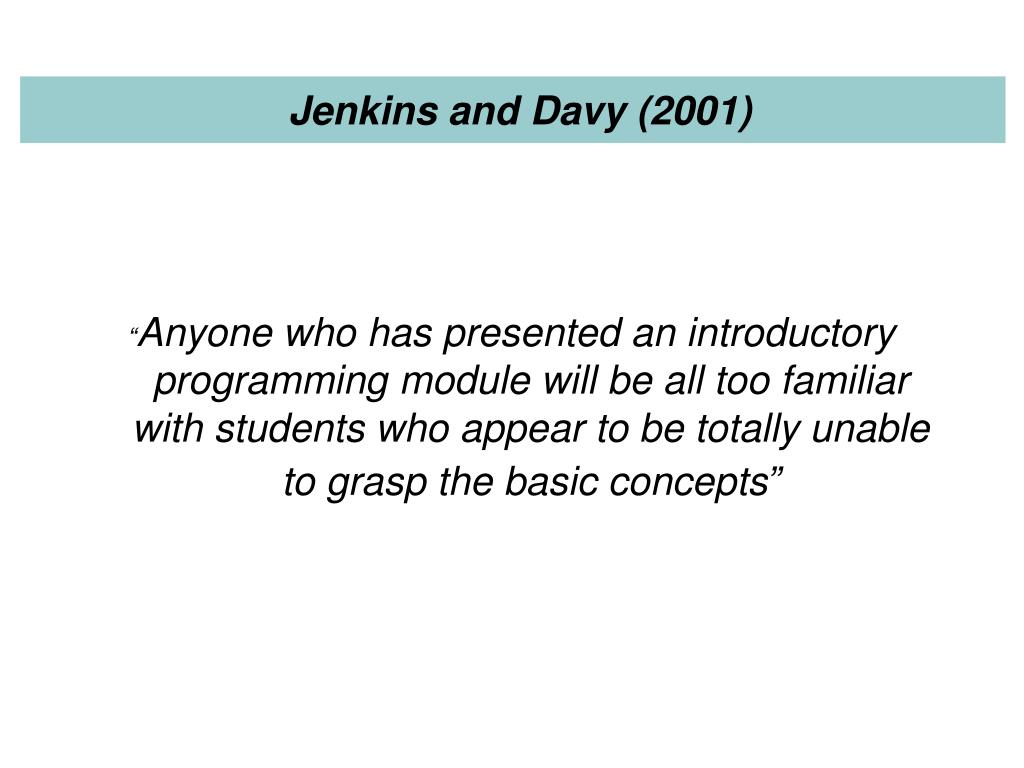 Jenkins and Davy (2001)

“Anyone who has presented an introductory programming module will be all too familiar with students who appear to be totally unable to grasp the basic concepts”